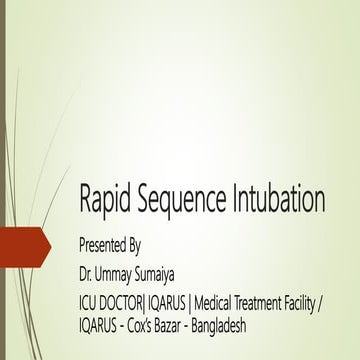 Rapid Sequence Intubation

Presented By

Dr. Ummay Sumaiya

ICU DOCTOR| IQARUS | Medical Treatment Facility / IQARUS - Cox's Bazar - Bangladesh